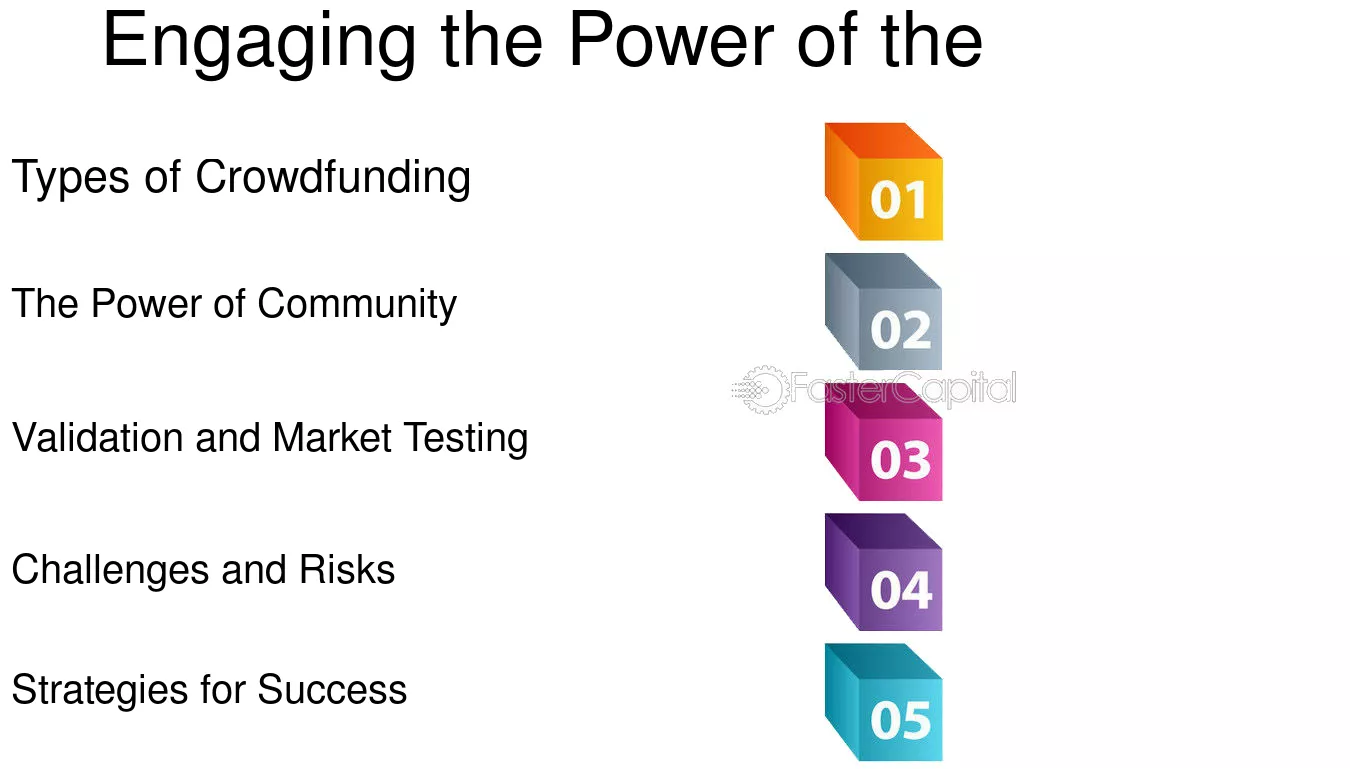 Engaging the Power of the

Types of Crowdfunding

01

The Power of Community

02

Validation and Market Testing

03

Challenges and Risks

04

Strategies for Success

05

FasterCapital